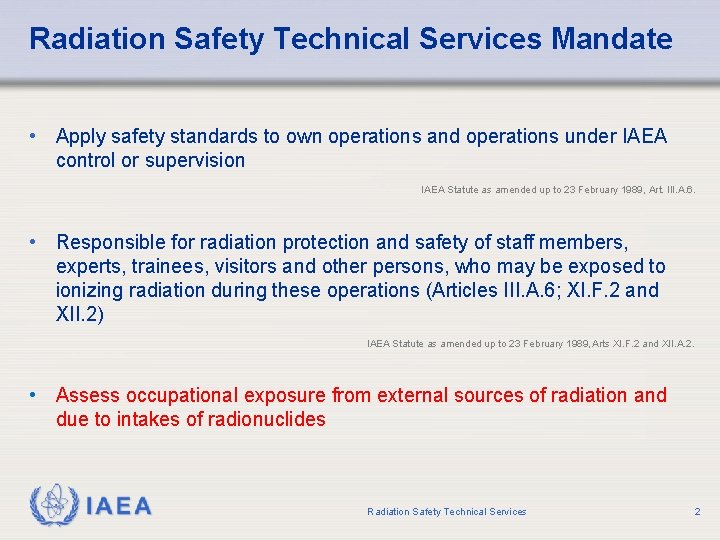 Radiation Safety Technical Services Mandate

• Apply safety standards to own operations and operations under IAEA control or supervision

IAEA Statute as amended up to 23 February 1989, Art. III.A.6.

• Responsible for radiation protection and safety of staff members, experts, trainees, visitors and other persons, who may be exposed to ionizing radiation during these operations (Articles III.A.6; XI.F.2 and XII.2)

IAEA Statute as amended up to 23 February 1989, Arts XI.F.2 and XII.A.2.

• Assess occupational exposure from external sources of radiation and due to intakes of radionuclides

IAEA

Radiation Safety Technical Services

2